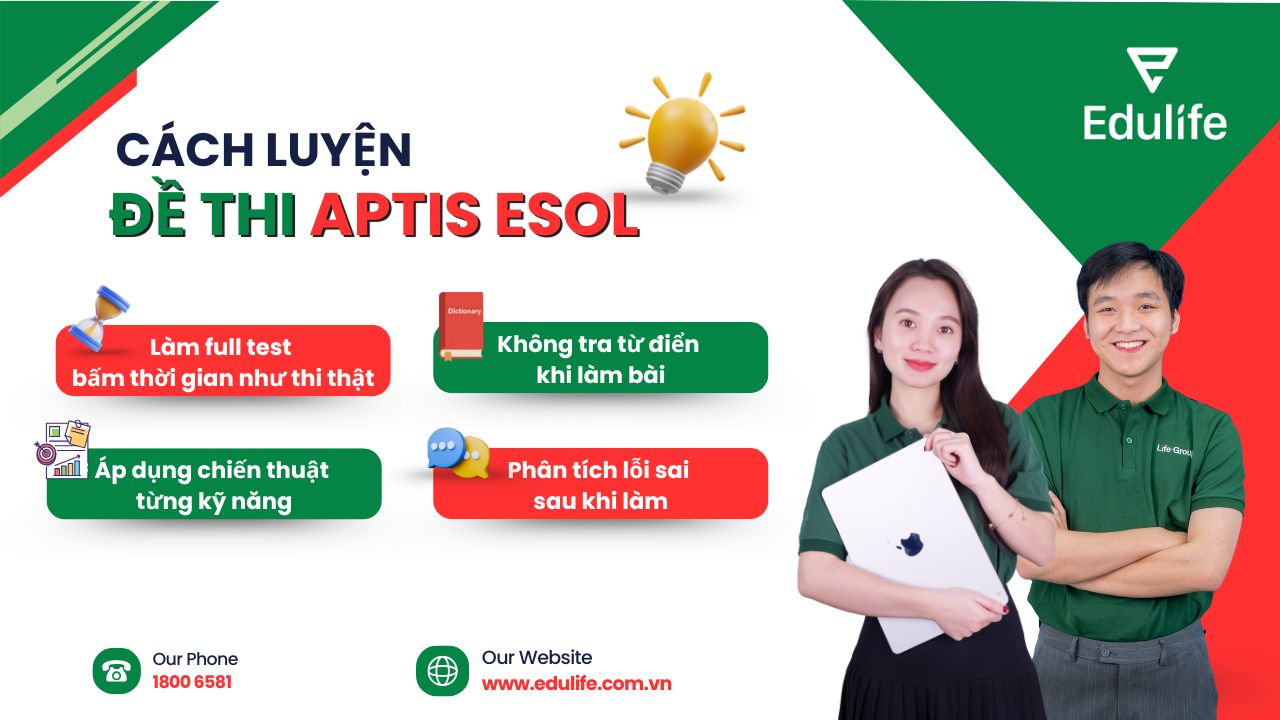 Edulife

CÁCH LUYỆN
ĐỀ THI APTIS ESOL

Làm full test bấm thời gian như thi thật

Dictionary

Không tra từ điển khi làm bài

Áp dụng chiến thuật từng kỹ năng

Phân tích lỗi sai sau khi làm

Life-Group

Our Phone
1800 6581

Our Website
www.edulife.com.vn